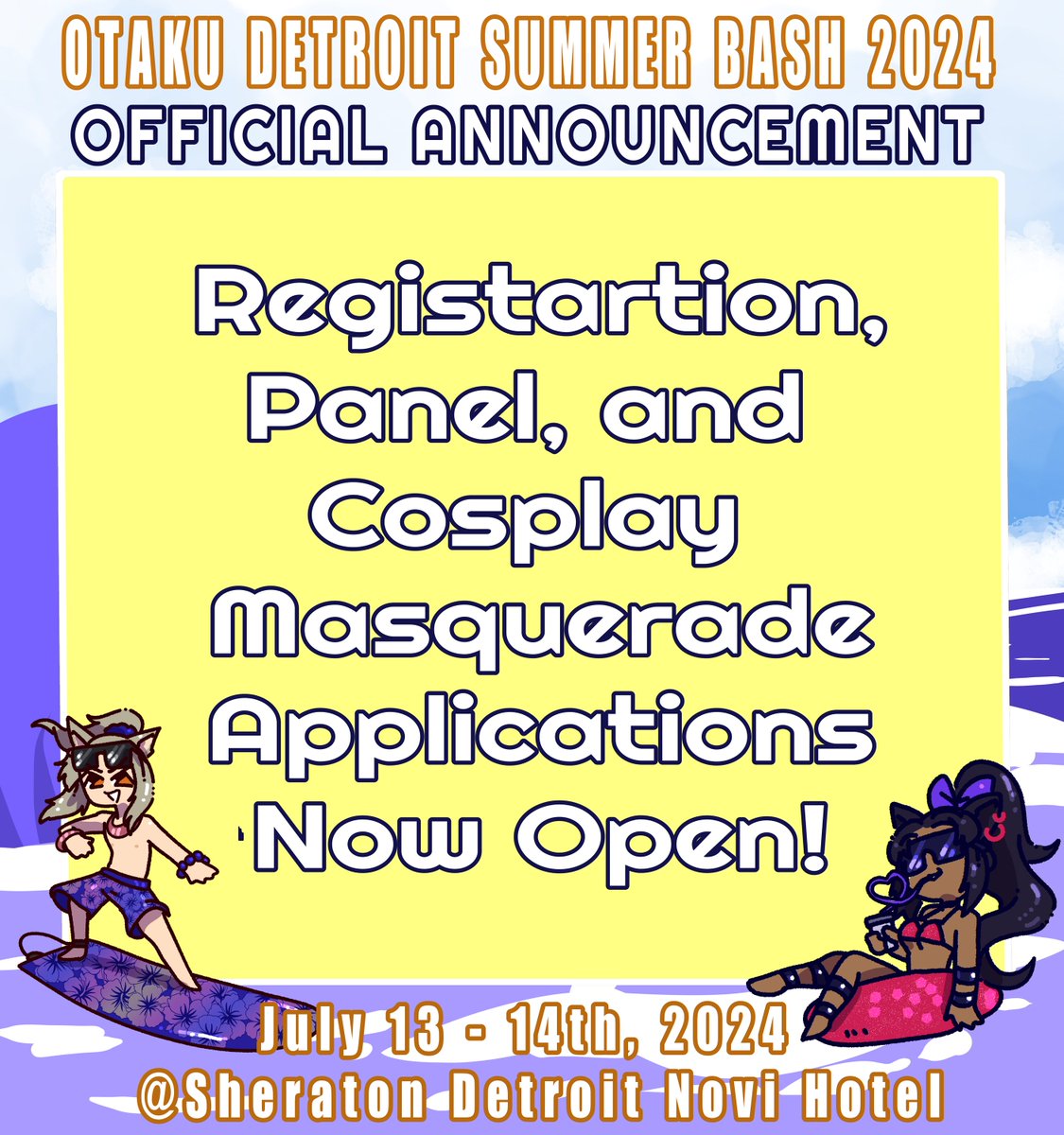 OTAKU DETROIT SUMMER BASH 2024
OFFICIAL ANNOUNCEMENT

Registartion, Panel, and Cosplay Masquerade Applications Now Open!

July 13 - 14th, 2024
@Sheraton Detroit Novi Hotel